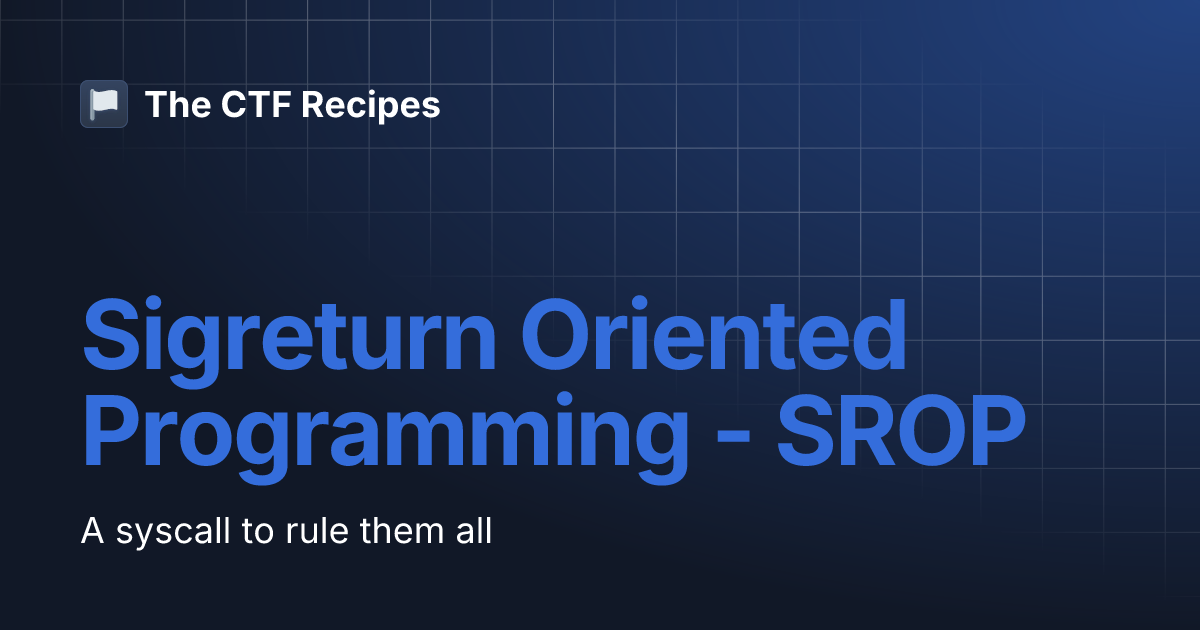 The CTF Recipes

Sigreturn Oriented Programming - SROP

A syscall to rule them all